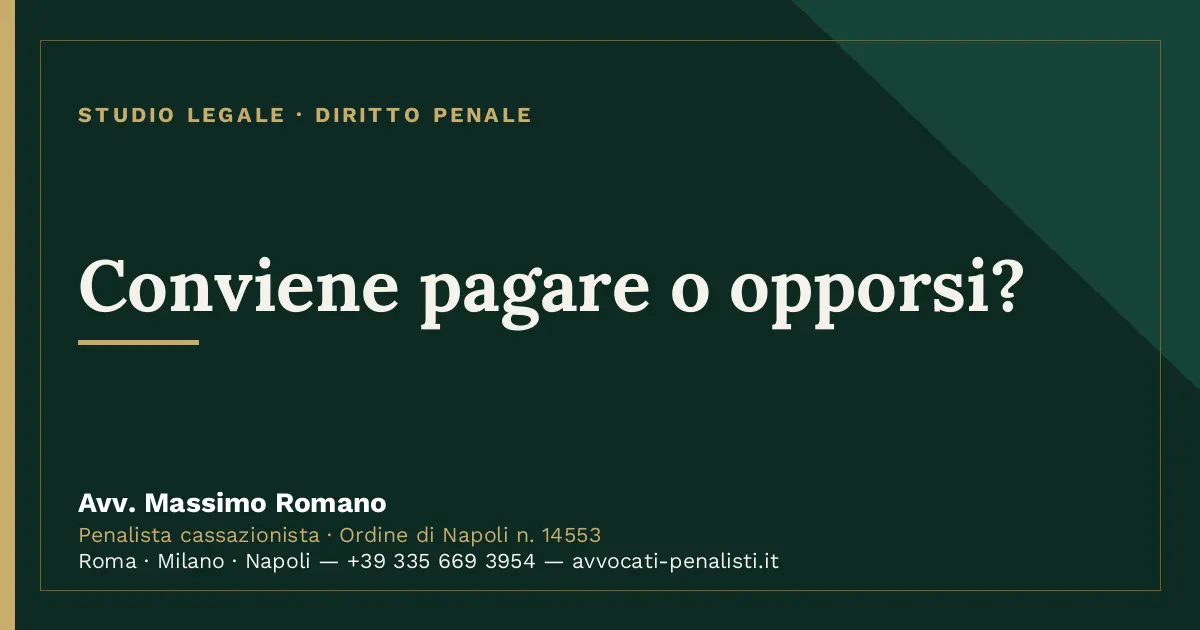 STUDIO LEGALE · DIRITTO PENALE

Conviene pagare o opporsi?

Avv. Massimo Romano
Penalista cassazionista · Ordine di Napoli n. 14553
Roma · Milano · Napoli — +39 335 669 3954 — avvocati-penalisti.it